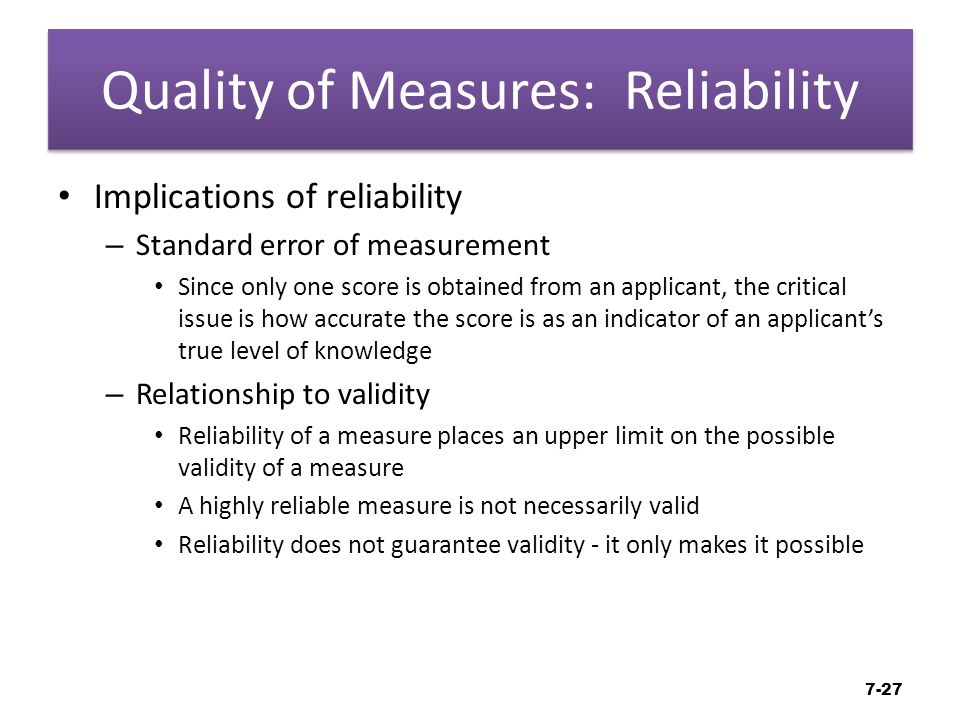 Quality of Measures: Reliability

• Implications of reliability
– Standard error of measurement
• Since only one score is obtained from an applicant, the critical issue is how accurate the score is as an indicator of an applicant's true level of knowledge
– Relationship to validity
• Reliability of a measure places an upper limit on the possible validity of a measure
• A highly reliable measure is not necessarily valid
• Reliability does not guarantee validity - it only makes it possible

7-27